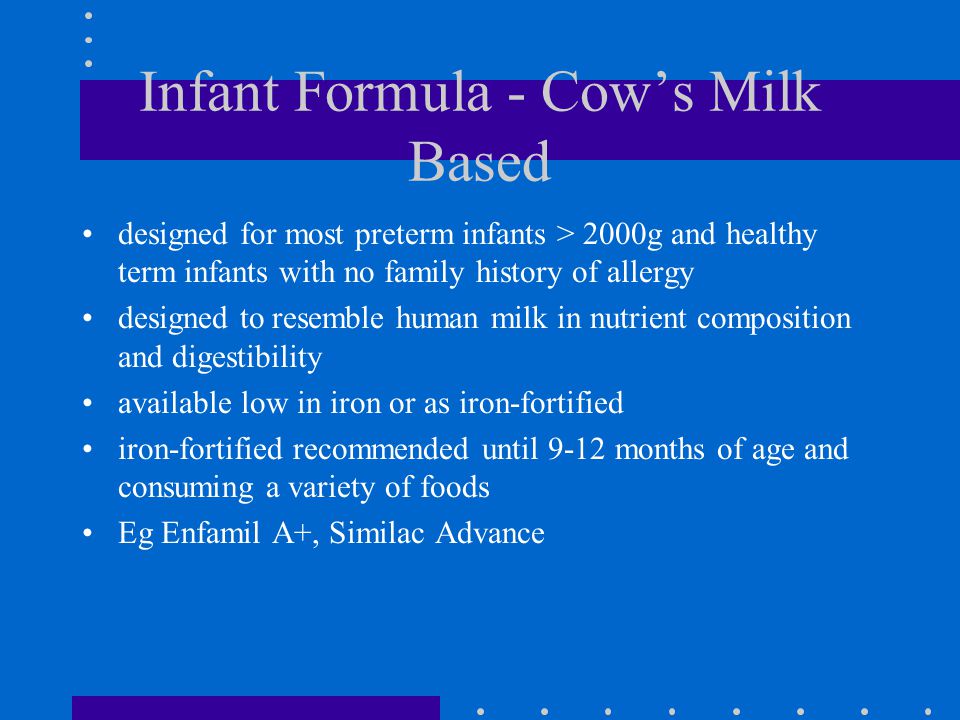 Infant Formula - Cow’s Milk Based

• designed for most preterm infants > 2000g and healthy term infants with no family history of allergy
• designed to resemble human milk in nutrient composition and digestibility
• available low in iron or as iron-fortified
• iron-fortified recommended until 9-12 months of age and consuming a variety of foods
• Eg Enfamil A+, Similac Advance